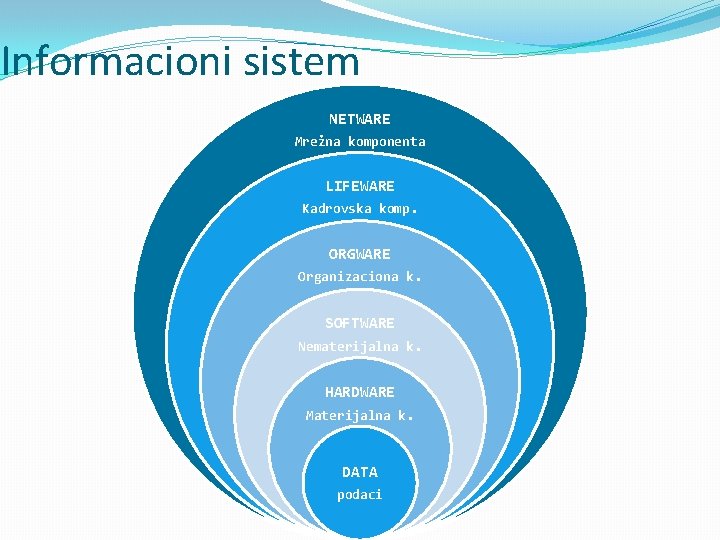 Informacioni sistem

NETWARE
Mrežna komponenta

LIFEWARE
Kadrovska komp.

ORGWARE
Organizaciona k.

SOFTWARE
Nematerijalna k.

HARDWARE
Materijalna k.

DATA
podaci